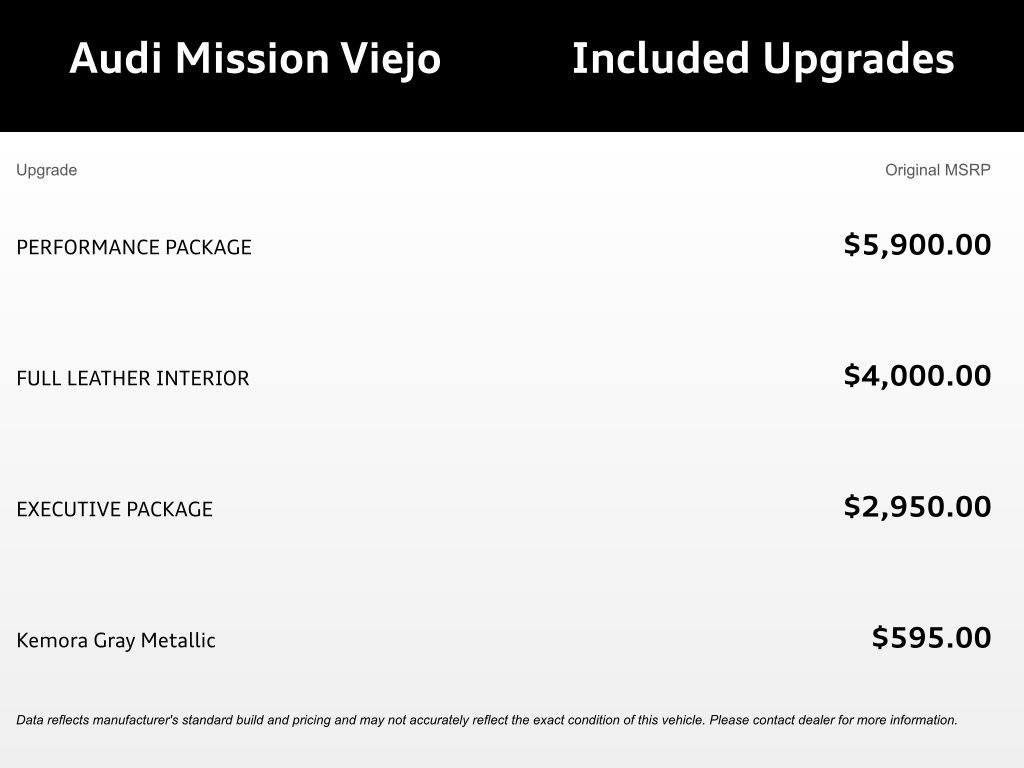 Audi Mission Viejo Included Upgrades

| Upgrade | Original MSRP |
|---|---|
| PERFORMANCE PACKAGE | \$5,900.00 |
| FULL LEATHER INTERIOR | \$4,000.00 |
| EXECUTIVE PACKAGE | \$2,950.00 |
| Kemora Gray Metallic | \$595.00 |

Data reflects manufacturer's standard build and pricing and may not accurately reflect the exact condition of this vehicle. Please contact dealer for more information.